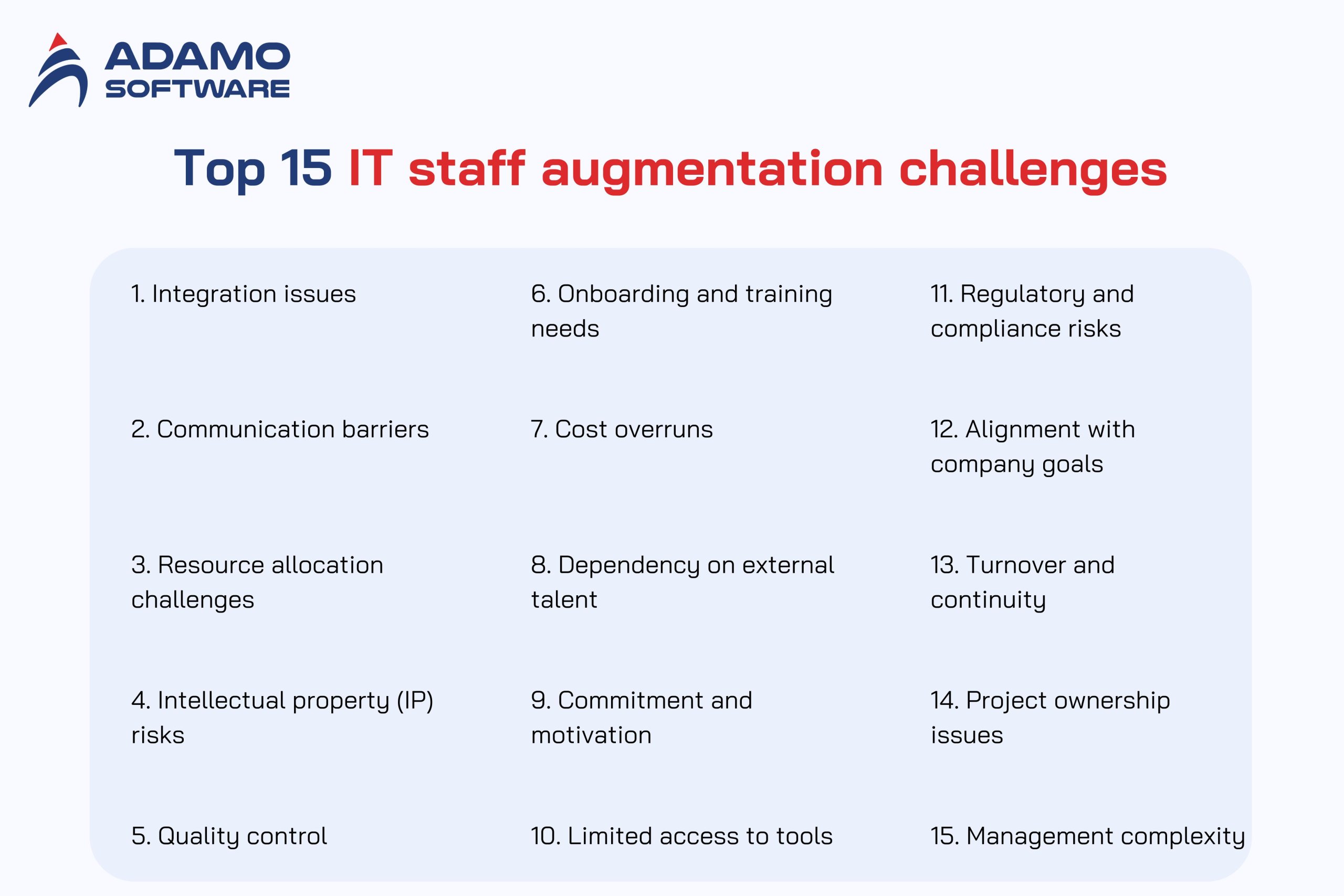 ADAMO SOFTWARE

Top 15 IT staff augmentation challenges

1. Integration issues

2. Communication barriers

3. Resource allocation challenges

4. Intellectual property (IP) risks

5. Quality control

6. Onboarding and training needs

7. Cost overruns

8. Dependency on external talent

9. Commitment and motivation

10. Limited access to tools

11. Regulatory and compliance risks

12. Alignment with company goals

13. Turnover and continuity

14. Project ownership issues

15. Management complexity